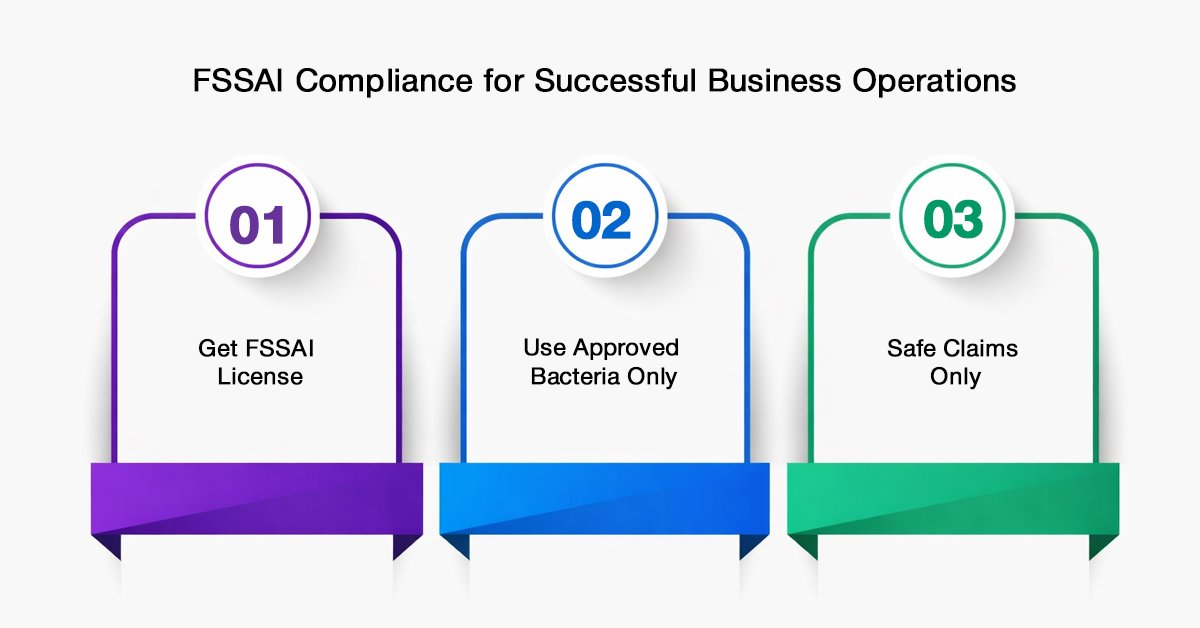 FSSAI Compliance for Successful Business Operations

01

Get FSSAI License

02

Use Approved Bacteria Only

03

Safe Claims Only